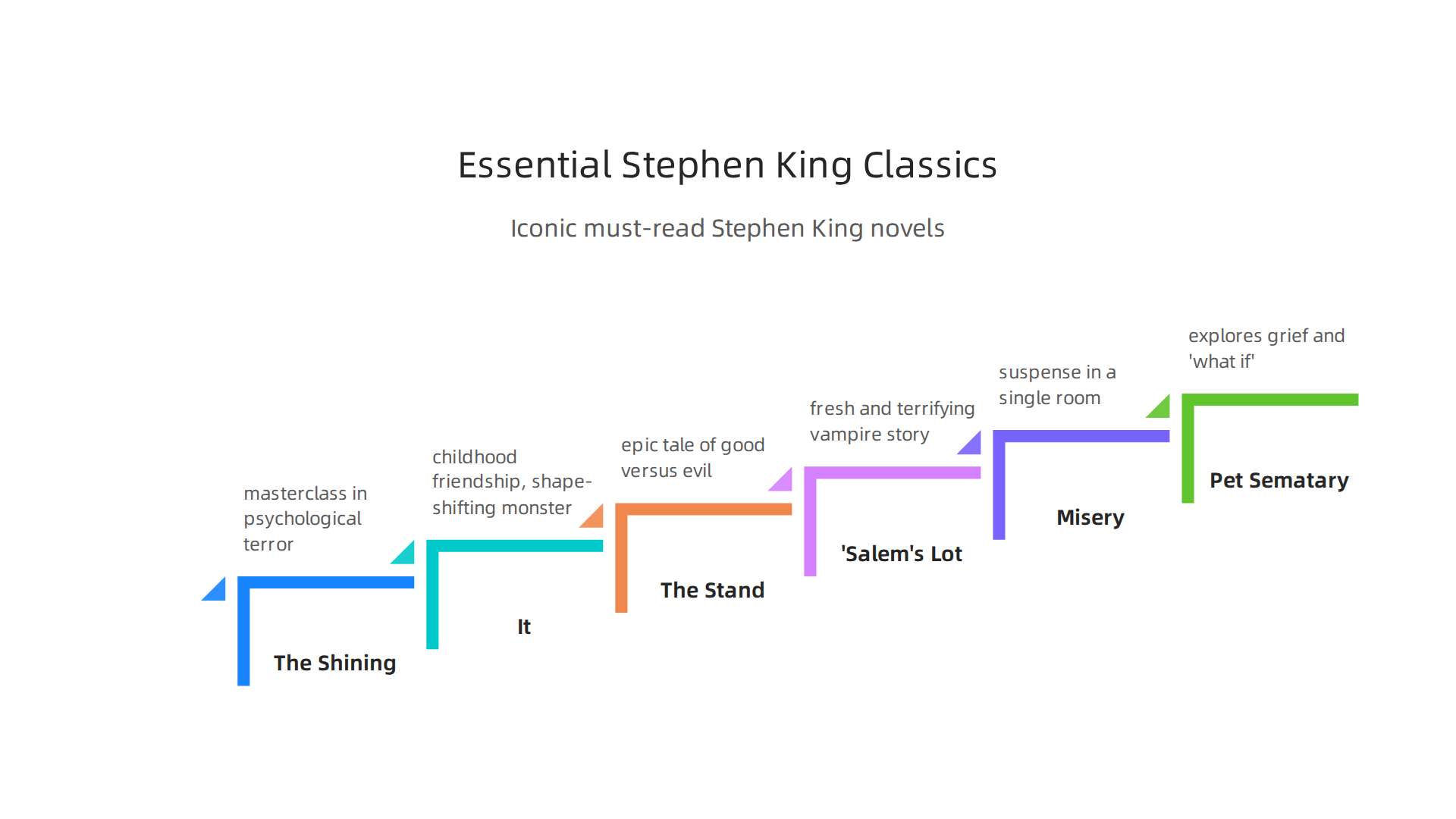 Essential Stephen King Classics

Iconic must-read Stephen King novels

masterclass in psychological terror

The Shining

childhood friendship, shape-shifting monster

It

epic tale of good versus evil

The Stand

fresh and terrifying vampire story

'Salem's Lot

suspense in a single room

Misery

explores grief and 'what if'

Pet Sematary